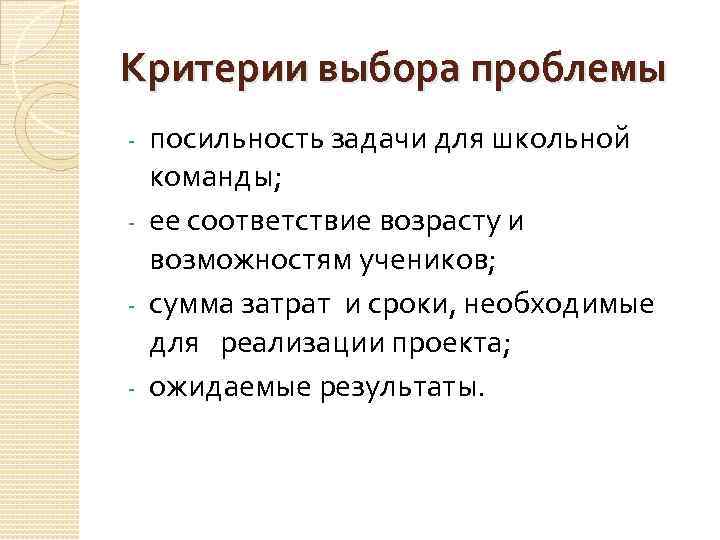 Критерии выбора проблемы

- посильность задачи для школьной команды;
- ее соответствие возрасту и возможностям учеников;
- сумма затрат и сроки, необходимые для реализации проекта;
- ожидаемые результаты.